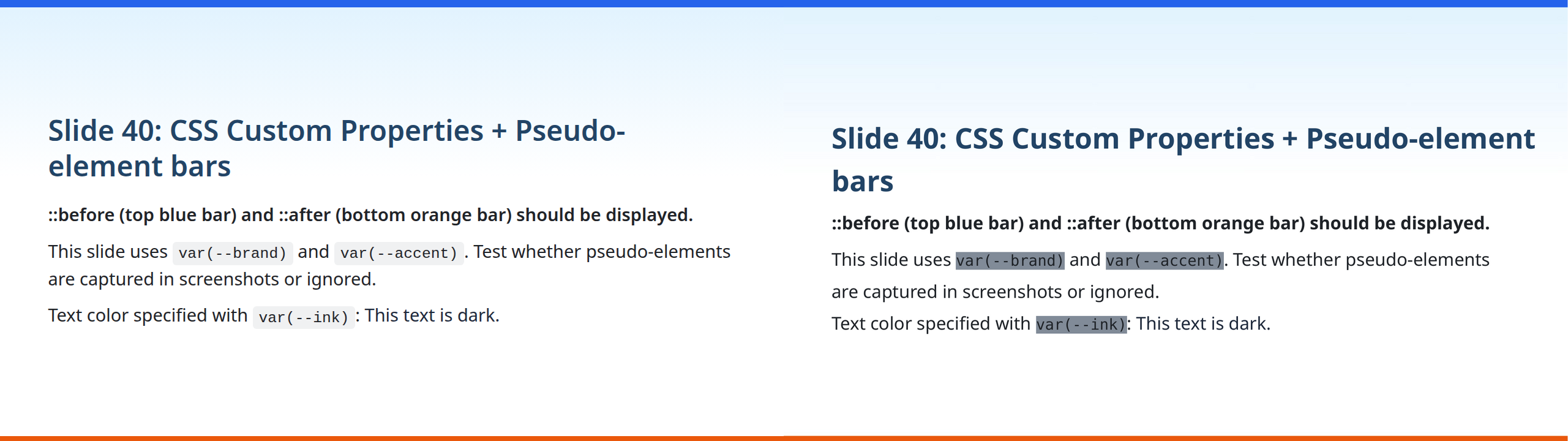 Slide 40: CSS Custom Properties + Pseudo-element bars

::before (top blue bar) and ::after (bottom orange bar) should be displayed.

This slide uses var(--brand) and var(--accent). Test whether pseudo-elements are captured in screenshots or ignored.

Text color specified with var(--ink): This text is dark.

Slide 40: CSS Custom Properties + Pseudo-element bars

::before (top blue bar) and ::after (bottom orange bar) should be displayed.

This slide uses var(--brand) and var(--accent). Test whether pseudo-elements are captured in screenshots or ignored.

Text color specified with var(--ink): This text is dark.